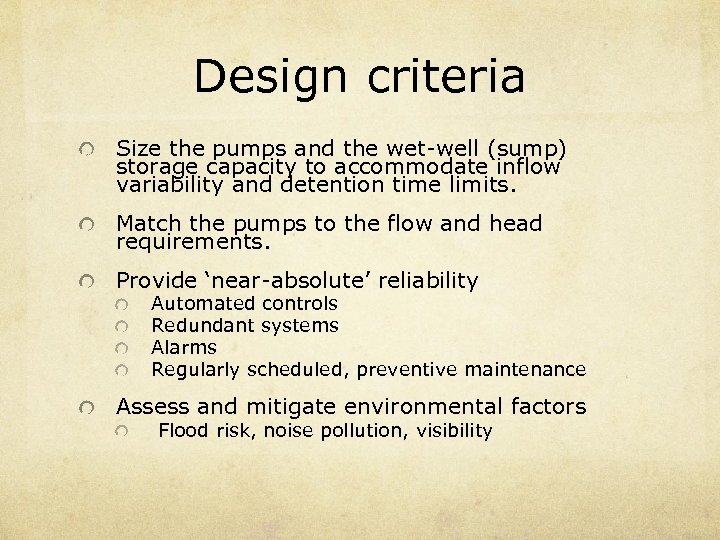 Design criteria

Size the pumps and the wet-well (sump) storage capacity to accommodate inflow variability and detention time limits.

Match the pumps to the flow and head requirements.

Provide ‘near-absolute’ reliability
Automated controls
Redundant systems
Alarms
Regularly scheduled, preventive maintenance

Assess and mitigate environmental factors
Flood risk, noise pollution, visibility